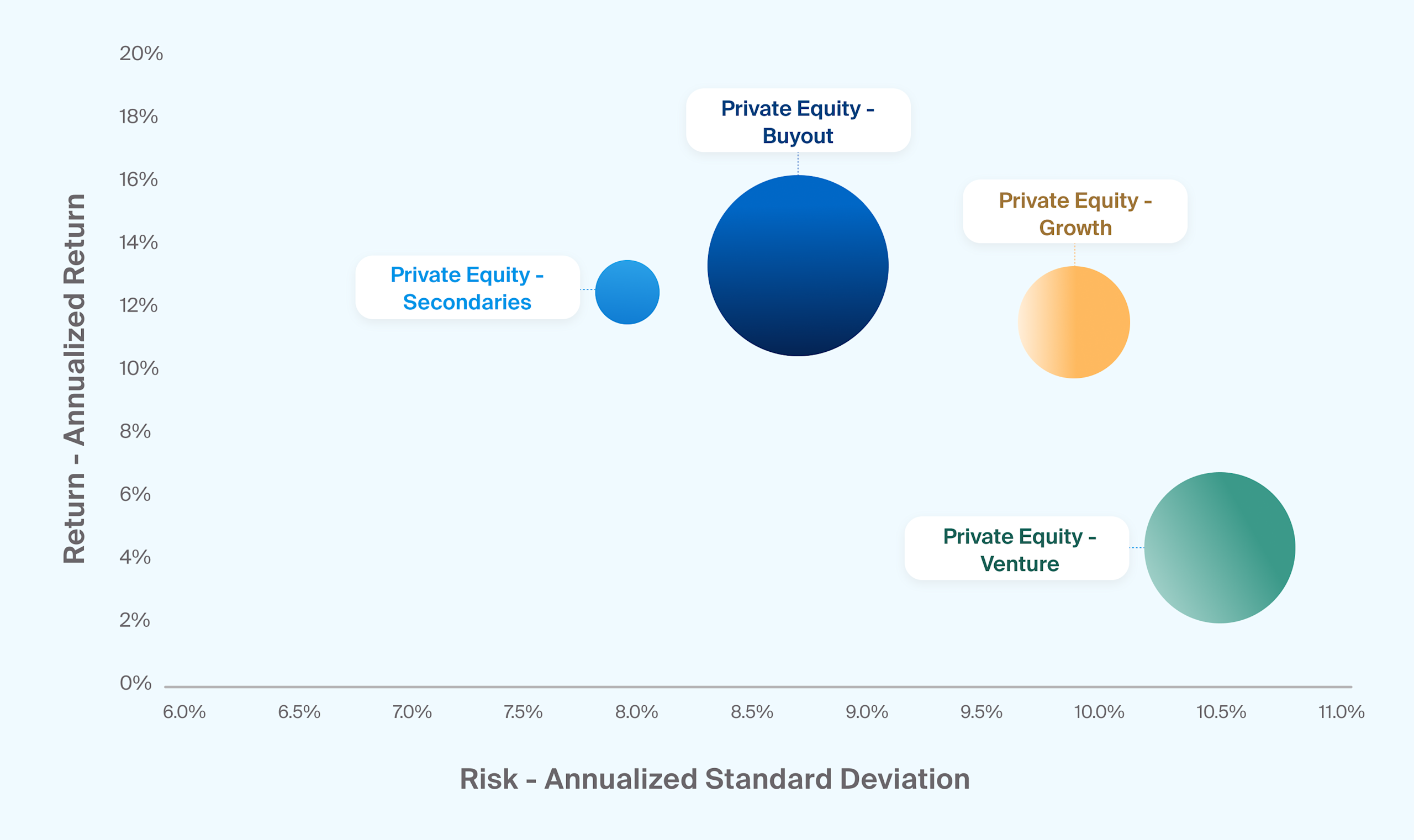 Return - Annualized Return

20%
18%
16%
14%
12%
10%
8%
6%
4%
2%
0%

Private Equity - Buyout

Private Equity - Growth

Private Equity - Secondaries

Private Equity - Venture

6.0%
6.5%
7.0%
7.5%
8.0%
8.5%
9.0%
9.5%
10.0%
10.5%
11.0%

Risk - Annualized Standard Deviation